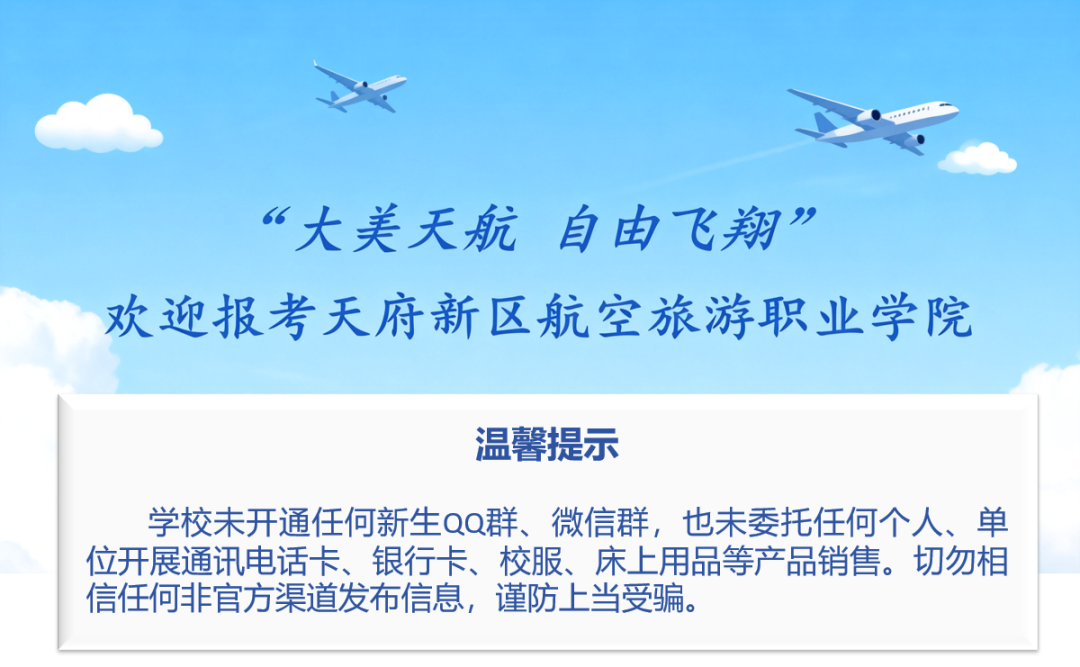 “大美天航 自由飞翔”
欢迎报考天府新区航空旅游职业学院

温馨提示

学校未开通任何新生QQ群、微信群，也未委托任何个人、单位开展通讯电话卡、银行卡、校服、床上用品等产品销售。切勿相信任何非官方渠道发布信息，谨防上当受骗。